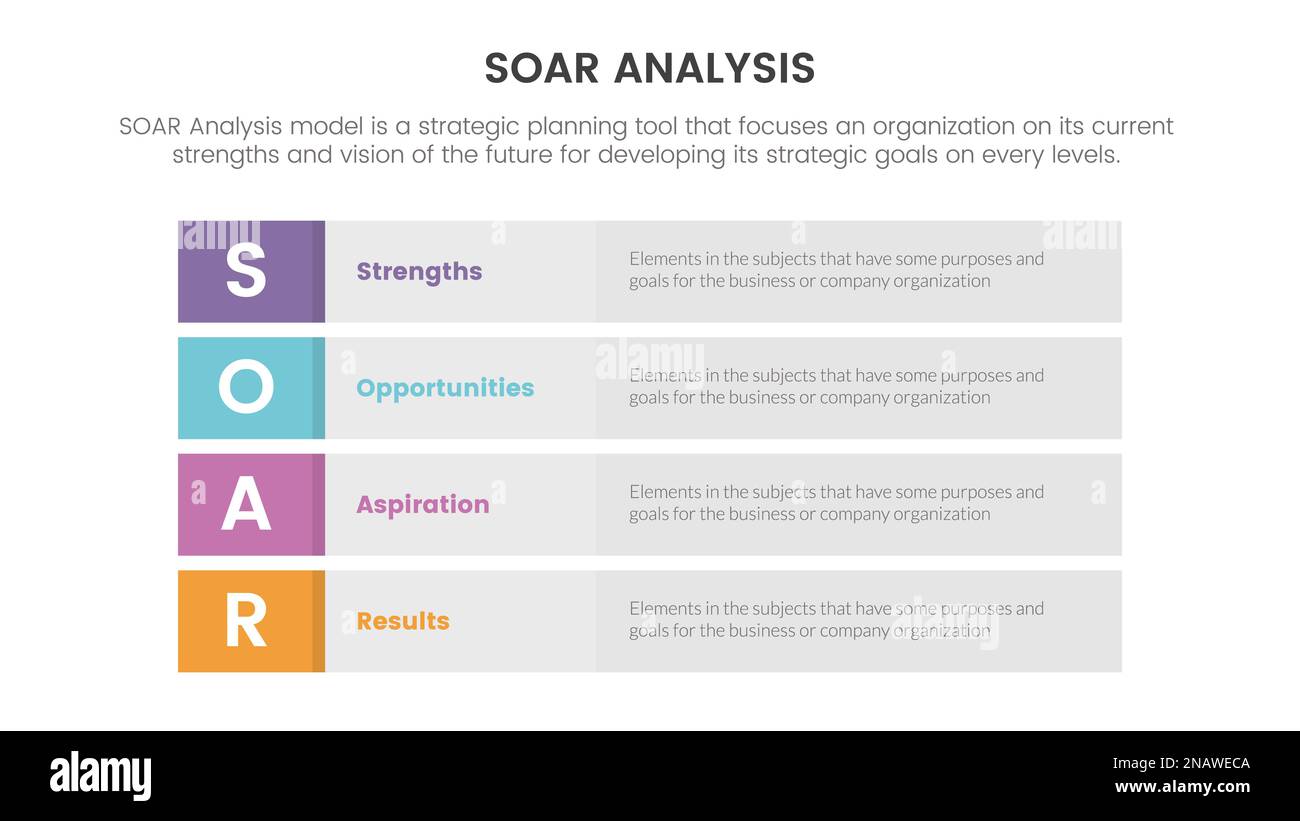 SOAR ANALYSIS

SOAR Analysis model is a strategic planning tool that focuses an organization on its current strengths and vision of the future for developing its strategic goals on every levels.

S Strengths Elements in the subjects that have some purposes and goals for the business or company organization

O Opportunities Elements in the subjects that have some purposes and goals for the business or company organization

A Aspiration Elements in the subjects that have some purposes and goals for the business or company organization

R Results Elements in the subjects that have some purposes and goals for the business or company organization

alamy

Image ID: 2NAWECA
www.alamy.com